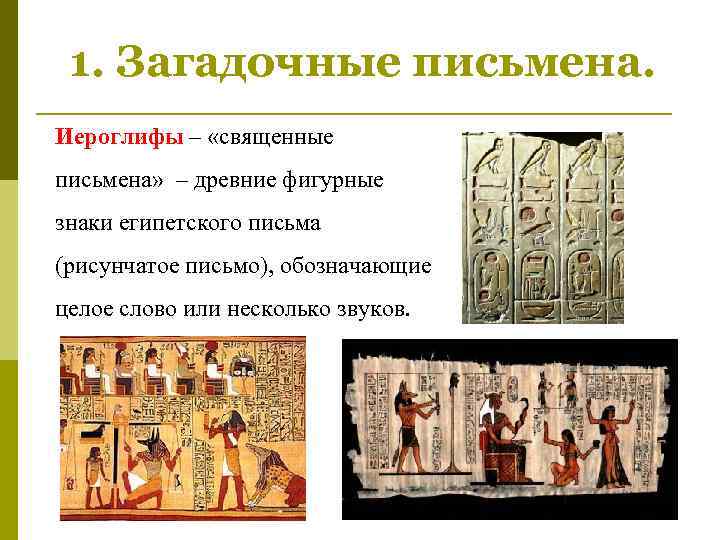 1. Загадочные письмена.

Иероглифы – «священные письмена» – древние фигурные знаки египетского письма (рисунчатое письмо), обозначающие целое слово или несколько звуков.